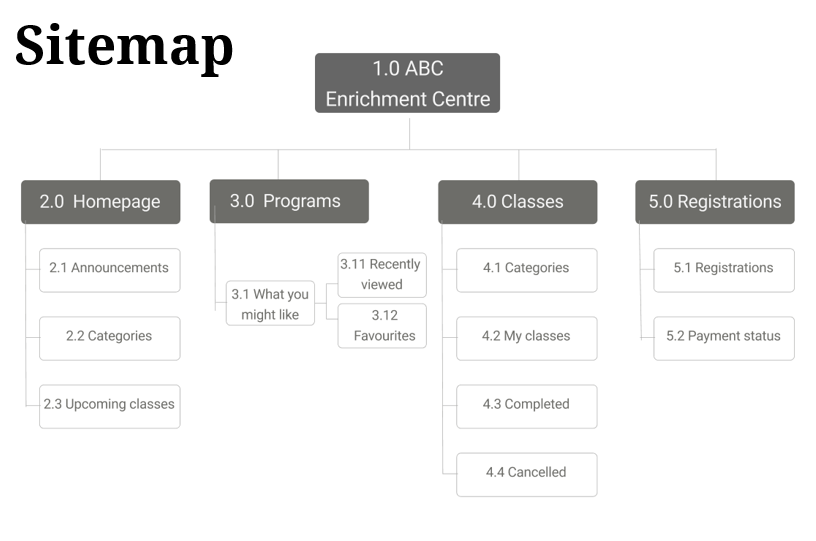 Sitemap

1.0 ABC Enrichment Centre

2.0 Homepage

2.1 Announcements

2.2 Categories

2.3 Upcoming classes

3.0 Programs

3.1 What you might like

3.11 Recently viewed

3.12 Favourites

4.0 Classes

4.1 Categories

4.2 My classes

4.3 Completed

4.4 Cancelled

5.0 Registrations

5.1 Registrations

5.2 Payment status